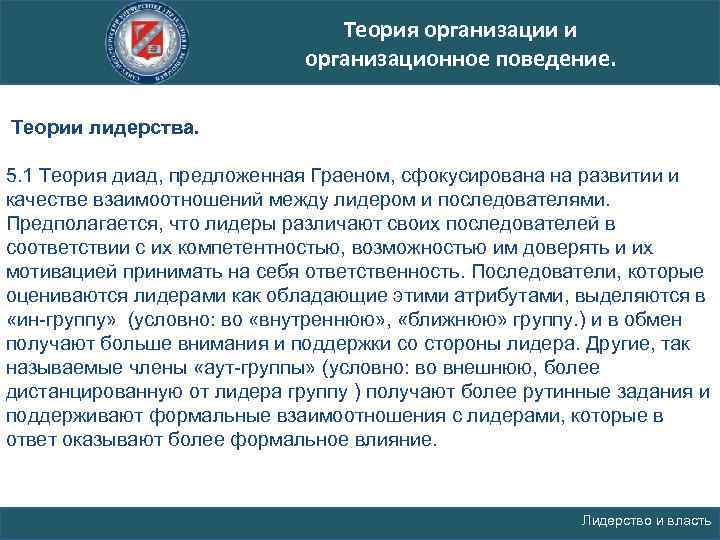 Теория организации и организационное поведение.

Теории лидерства.

5.1 Теория диад, предложенная Граеном, сфокусирована на развитии и качестве взаимоотношений между лидером и последователями. Предполагается, что лидеры различают своих последователей в соответствии с их компетентностью, возможностью им доверять и их мотивацией принимать на себя ответственность. Последователи, которые оцениваются лидерами как обладающие этими атрибутами, выделяются в «ин-группу» (условно: во «внутреннюю», «ближнюю» группу.) и в обмен получают больше внимания и поддержки со стороны лидера. Другие, так называемые члены «аут-группы» (условно: во внешнюю, более дистанцированную от лидера группу ) получают более рутинные задания и поддерживают формальные взаимоотношения с лидерами, которые в ответ оказывают более формальное влияние.

Лидерство и власть